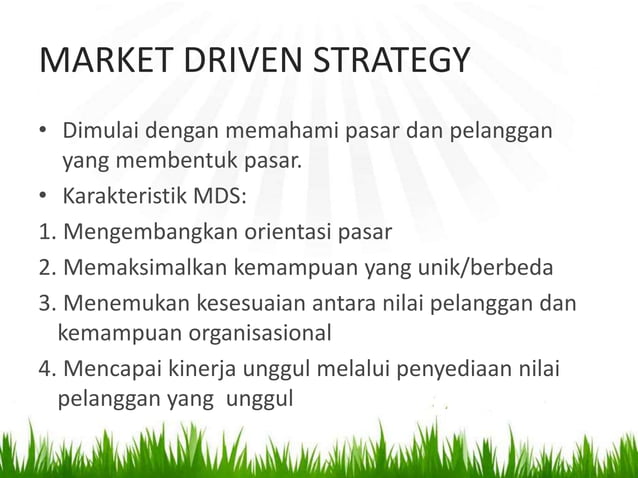 MARKET DRIVEN STRATEGY

• Dimulai dengan memahami pasar dan pelanggan yang membentuk pasar.

• Karakteristik MDS:

1. Mengembangkan orientasi pasar

2. Memaksimalkan kemampuan yang unik/berbeda

3. Menemukan kesesuaian antara nilai pelanggan dan kemampuan organisasional

4. Mencapai kinerja unggul melalui penyediaan nilai pelanggan yang  unggul